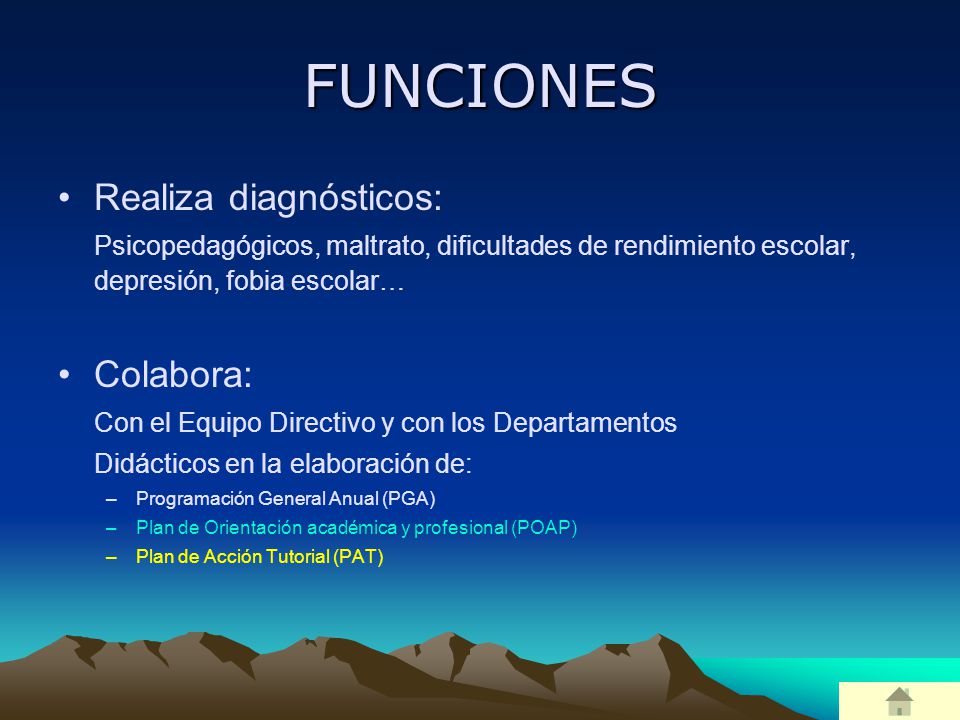 FUNCIONES

• Realiza diagnósticos:

Psicopedagógicos, maltrato, dificultades de rendimiento escolar, depresión, fobia escolar…

• Colabora:

Con el Equipo Directivo y con los Departamentos

Didácticos en la elaboración de:

– Programación General Anual (PGA)
– Plan de Orientación académica y profesional (POAP)
– Plan de Acción Tutorial (PAT)